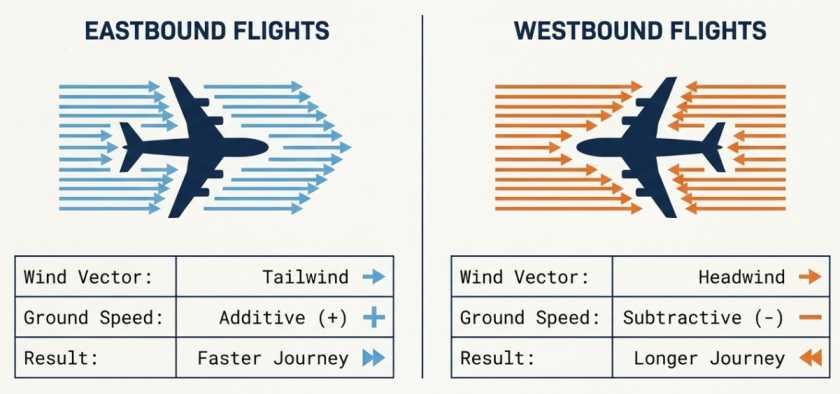 EASTBOUND FLIGHTS

| Wind Vector: | Tailwind |
|---|---|
| Ground Speed: | Additive (+) |
| Result: | Faster Journey |

WESTBOUND FLIGHTS

| Wind Vector: | Headwind |
|---|---|
| Ground Speed: | Subtractive (-) |
| Result: | Longer Journey |